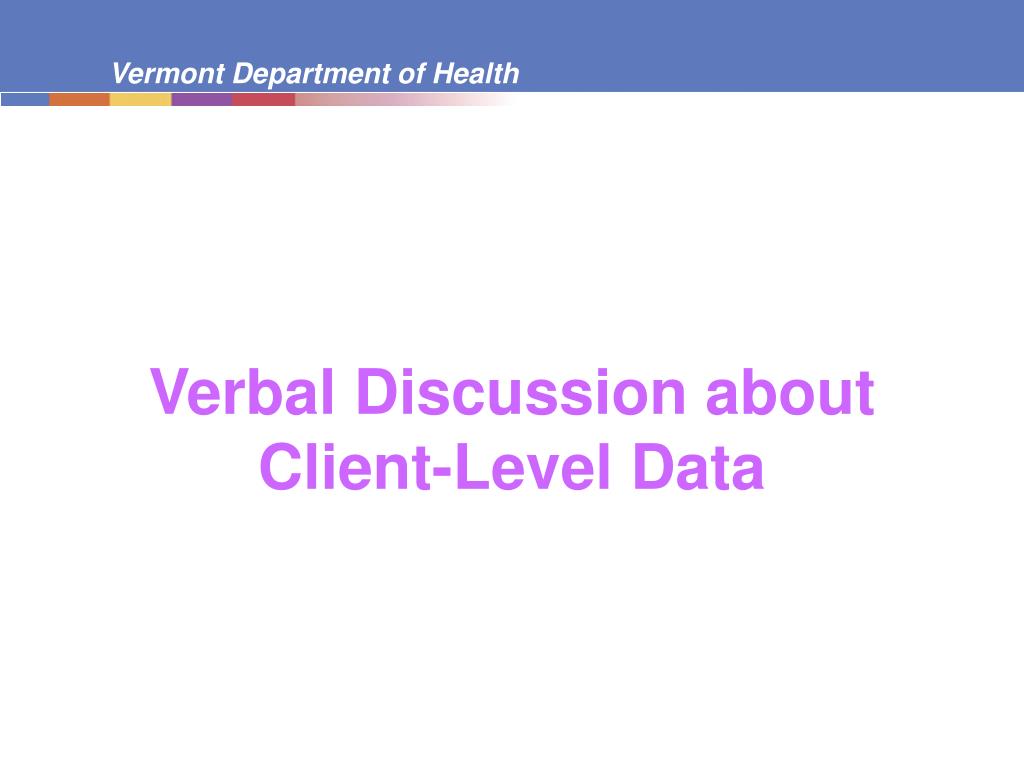 Vermont Department of Health

Verbal Discussion about Client-Level Data